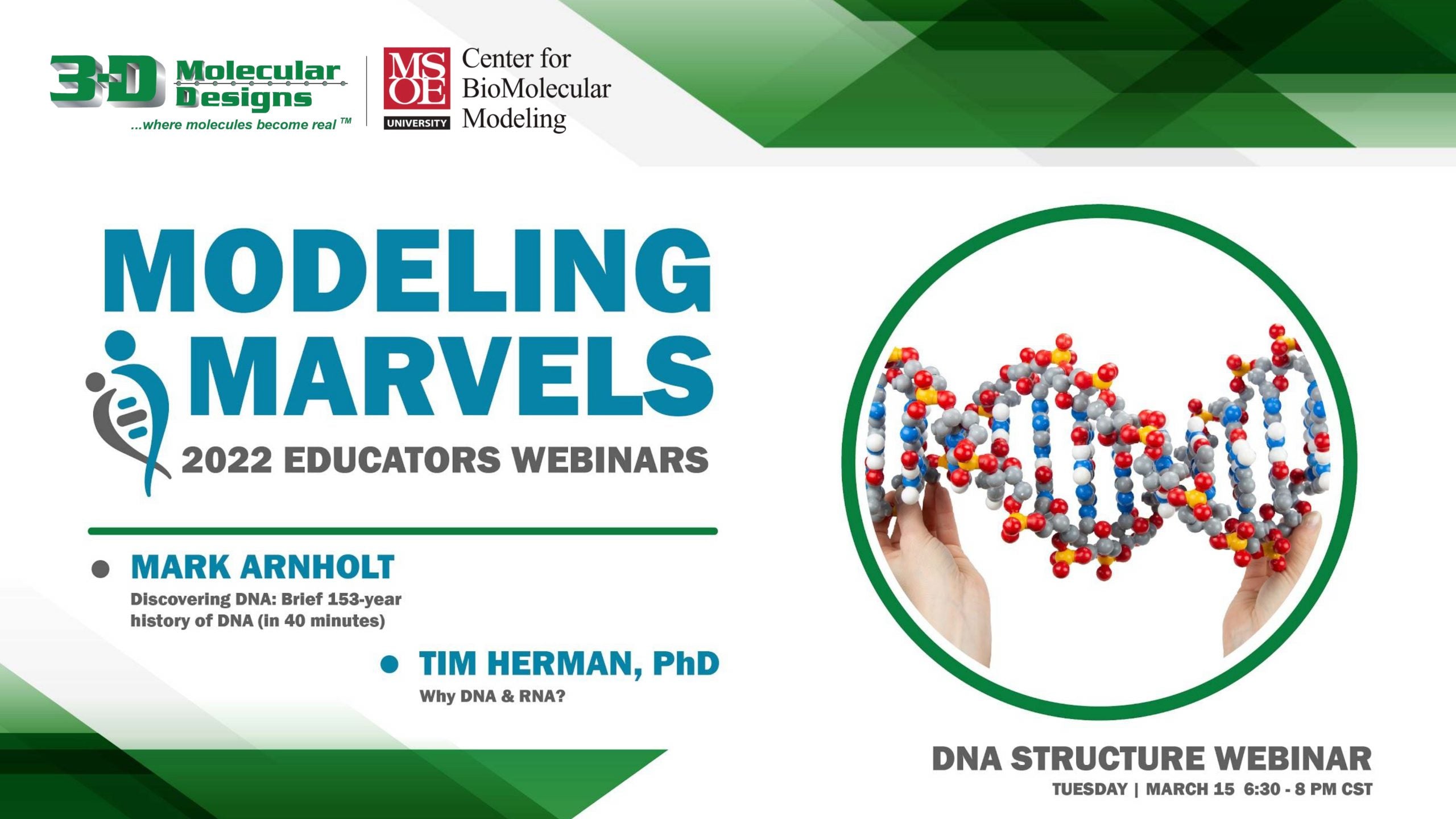 3-D Molecular Designs
...where molecules become real ™

MSOE UNIVERSITY Center for BioMolecular Modeling

MODELING MARVELS
2022 EDUCATORS WEBINARS

MARK ARNHOLT
Discovering DNA: Brief 153-year history of DNA (in 40 minutes)

TIM HERMAN, PhD
Why DNA & RNA?

DNA STRUCTURE WEBINAR
TUESDAY | MARCH 15 6:30 - 8 PM CST